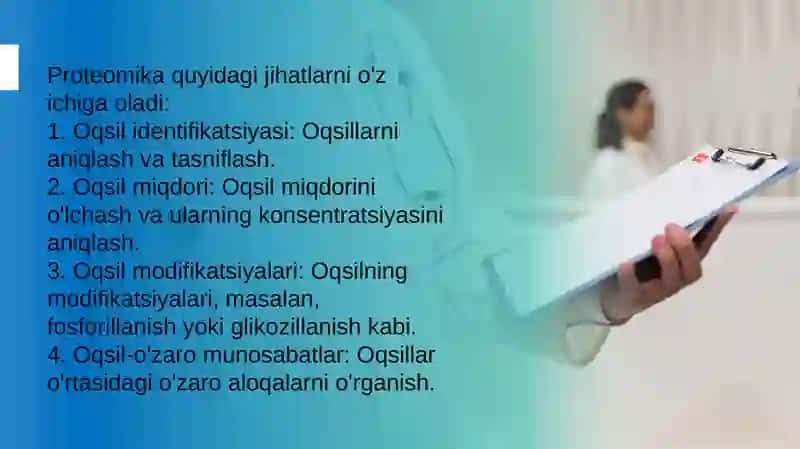 Proteomika quyidagi jihatlarni o'z ichiga oladi:
1. Oqsil identifikatsiyasi: Oqsillarni aniqlash va tasniflash.
2. Oqsil miqdori: Oqsil miqdorini o'lchash va ularning konsentratsiyasini aniqlash.
3. Oqsil modifikatsiyalari: Oqsilning modifikatsiyalari, masalan, fosforillanish yoki glikozillanish kabi.
4. Oqsil-o'zaro munosabatlar: Oqsillar o'rtasidagi o'zaro aloqalarni o'rganish.